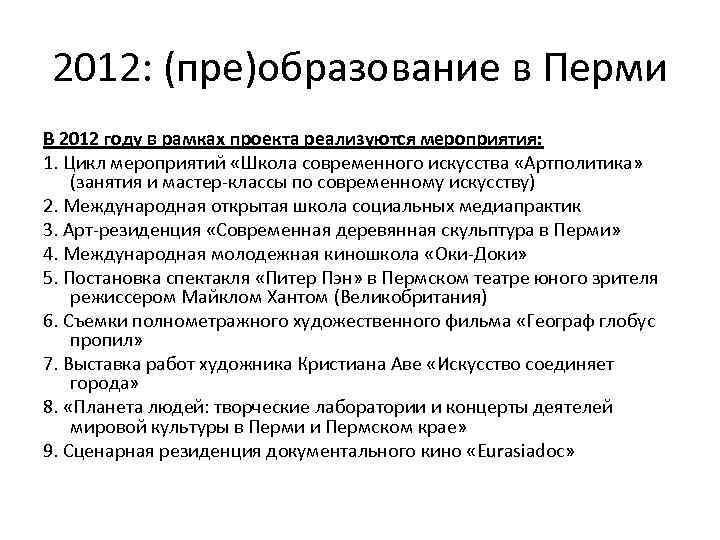 2012: (пре)образование в Перми

В 2012 году в рамках проекта реализуются мероприятия:

1. Цикл мероприятий «Школа современного искусства «Артполитика» (занятия и мастер-классы по современному искусству)
2. Международная открытая школа социальных медиапрактик
3. Арт-резиденция «Современная деревянная скульптура в Перми»
4. Международная молодежная киношкола «Оки-Доки»
5. Постановка спектакля «Питер Пэн» в Пермском театре юного зрителя режиссером Майклом Хантом (Великобритания)
6. Съемки полнометражного художественного фильма «Географ глобус пропил»
7. Выставка работ художника Кристиана Аве «Искусство соединяет города»
8. «Планета людей: творческие лаборатории и концерты деятелей мировой культуры в Перми и Пермском крае»
9. Сценарная резиденция документального кино «Eurasiadoc»